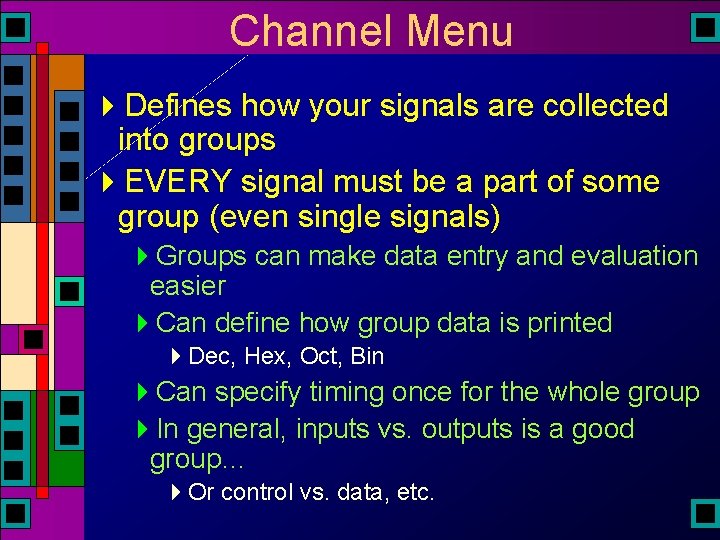 Channel Menu

Defines how your signals are collected into groups

EVERY signal must be a part of some group (even single signals)

Groups can make data entry and evaluation easier

Can define how group data is printed

Dec, Hex, Oct, Bin

Can specify timing once for the whole group

In general, inputs vs. outputs is a good group…

Or control vs. data, etc.